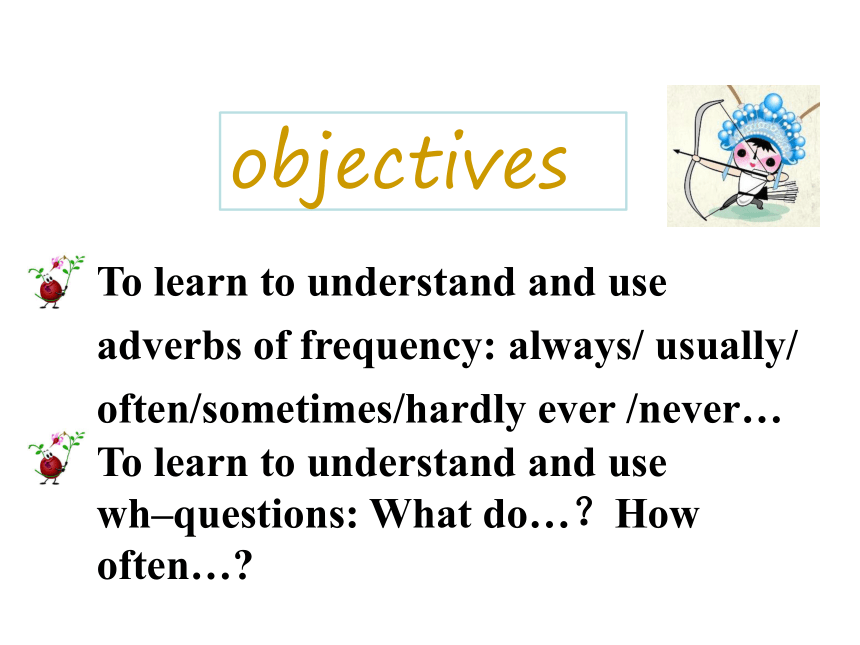 objectives

To learn to understand and use adverbs of frequency: always/ usually/ often/sometimes/hardly ever /never…

To learn to understand and use wh–questions: What do…？ How often…?